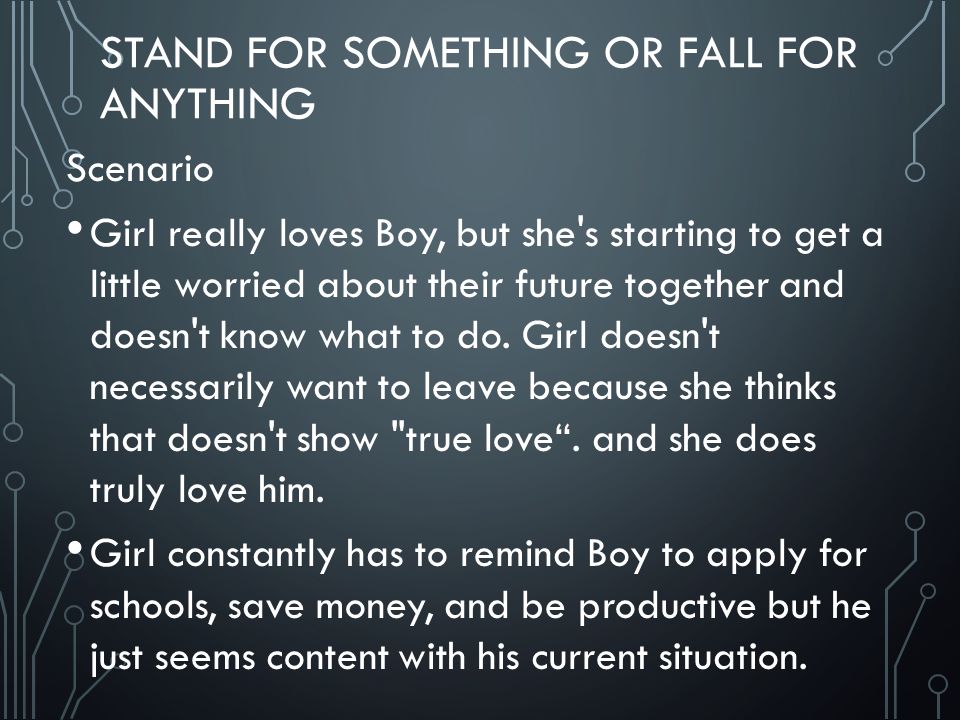 STAND FOR SOMETHING OR FALL FOR ANYTHING

Scenario

• Girl really loves Boy, but she's starting to get a little worried about their future together and doesn't know what to do. Girl doesn't necessarily want to leave because she thinks that doesn't show "true love“. and she does truly love him.

• Girl constantly has to remind Boy to apply for schools, save money, and be productive but he just seems content with his current situation.